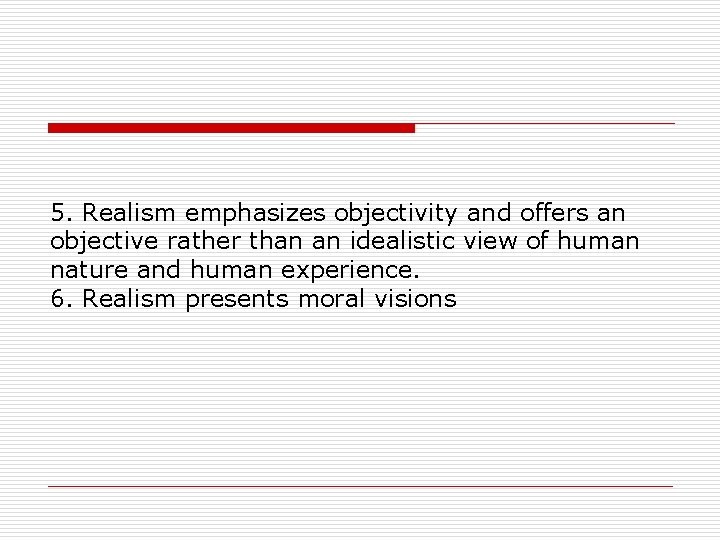 5. Realism emphasizes objectivity and offers an objective rather than an idealistic view of human nature and human experience.
6. Realism presents moral visions